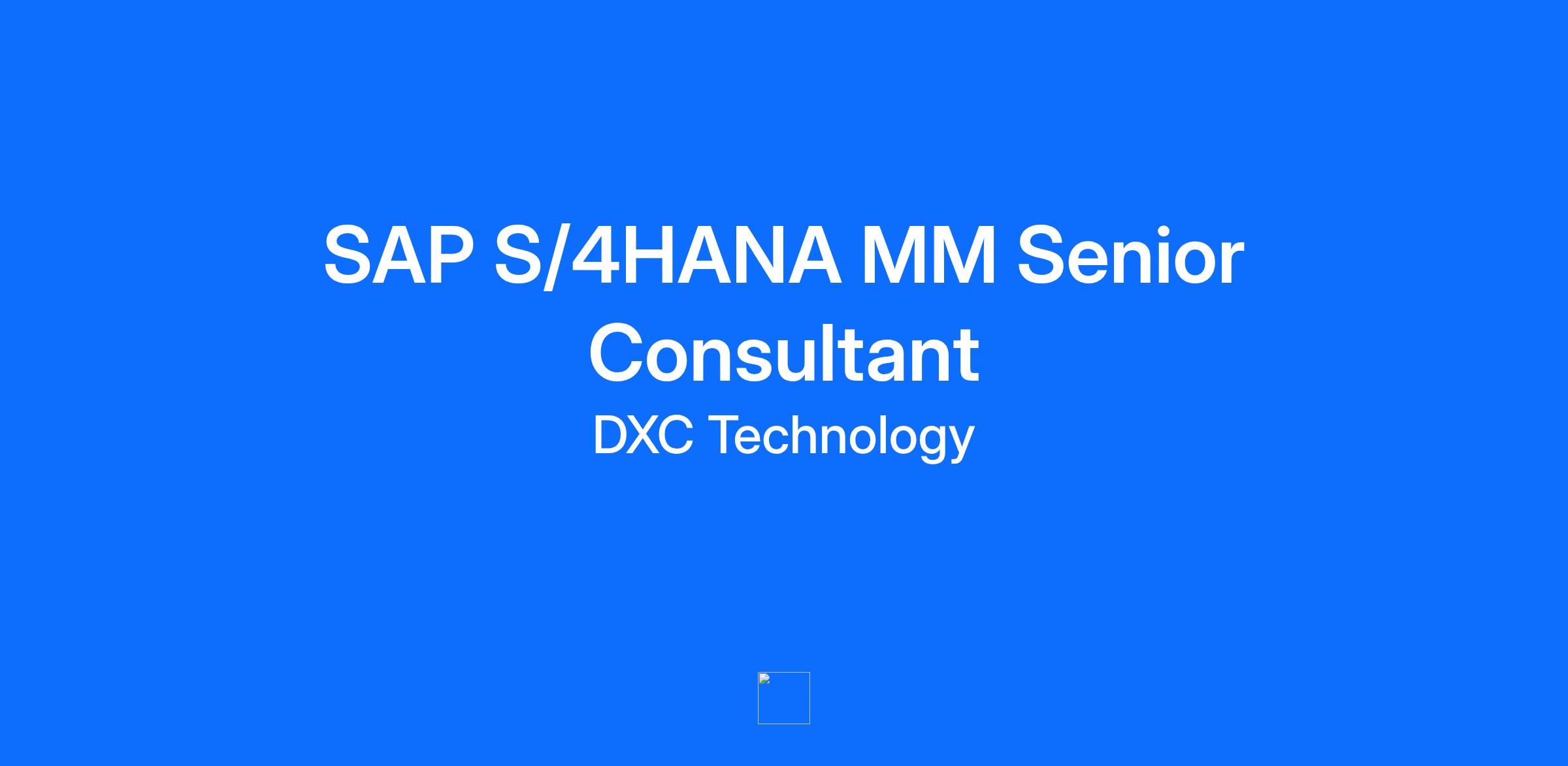 SAP S/4HANA MM Senior Consultant

DXC Technology